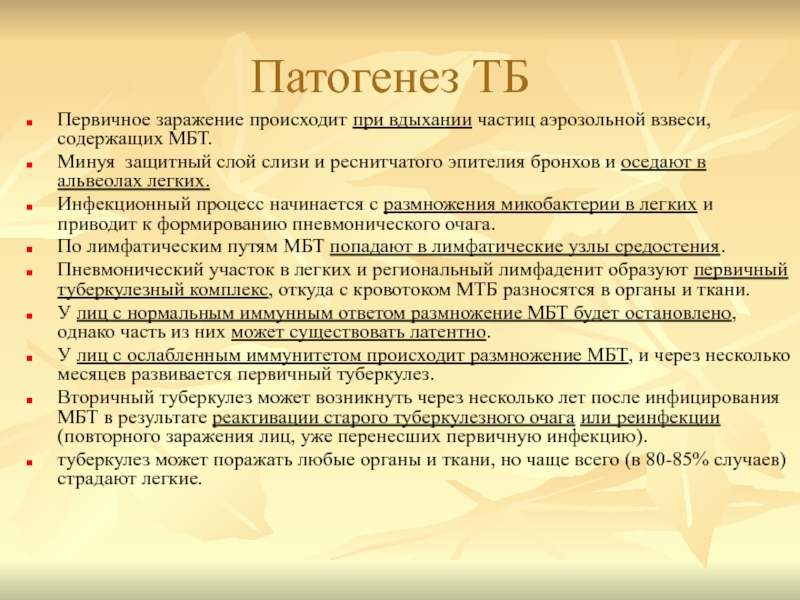 Патогенез ТБ

Первичное заражение происходит при вдыхании частиц аэрозольной взвеси, содержащих МБТ.

Минуя защитный слой слизи и реснитчатого эпителия бронхов и оседают в альвеолах легких.

Инфекционный процесс начинается с размножения микобактерии в легких и приводит к формированию пневмонического очага.

По лимфатическим путям МБТ попадают в лимфатические узлы средостения.

Пневмонический участок в легких и региональный лимфаденит образуют первичный туберкулезный комплекс, откуда с кровотоком МТБ разносятся в органы и ткани.

У лиц с нормальным иммунным ответом размножение МБТ будет остановлено, однако часть из них может существовать латентно.

У лиц с ослабленным иммунитетом происходит размножение МБТ, и через несколько месяцев развивается первичный туберкулез.

Вторичный туберкулез может возникнуть через несколько лет после инфицирования МБТ в результате реактивации старого туберкулезного очага или реинфекции (повторного заражения лиц, уже перенесших первичную инфекцию).

туберкулез может поражать любые органы и ткани, но чаще всего (в 80-85% случаев) страдают легкие.